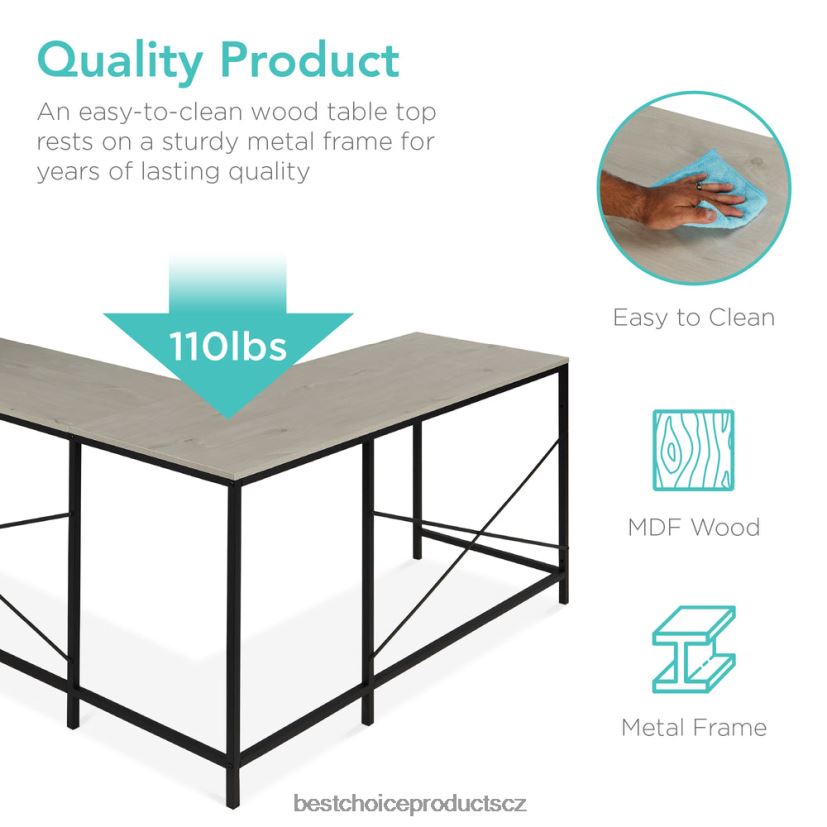 Quality Product

An easy-to-clean wood table top rests on a sturdy metal frame for years of lasting quality

110lbs

Easy to Clean

MDF Wood

Metal Frame

bestchoiceproductscz